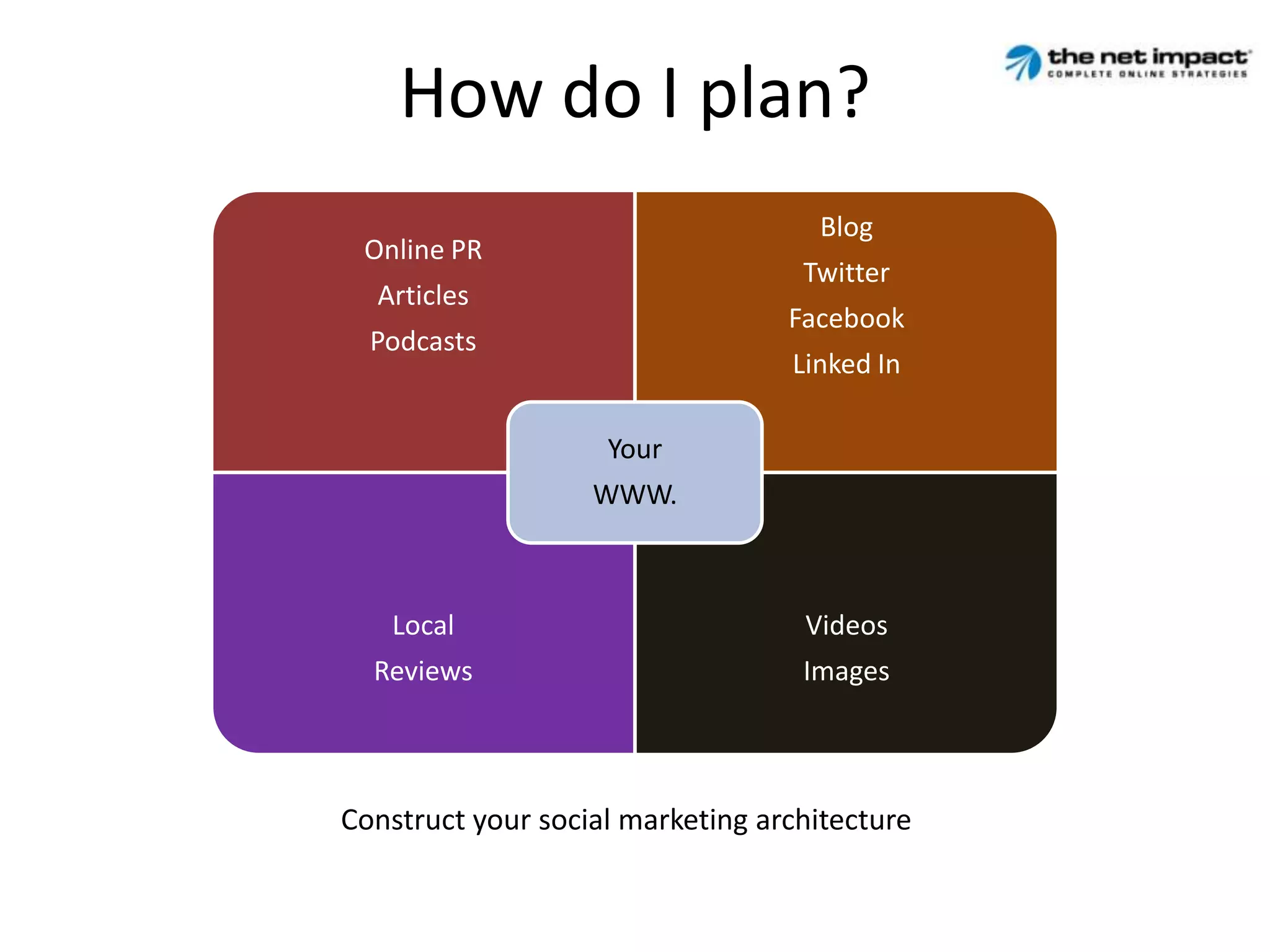 How do I plan?

the net impact
COMPLETE ONLINE STRATEGIES

Online PR
Articles
Podcasts

Blog
Twitter
Facebook
Linked In

Your
WWW.

Local
Reviews

Videos
Images

Construct your social marketing architecture